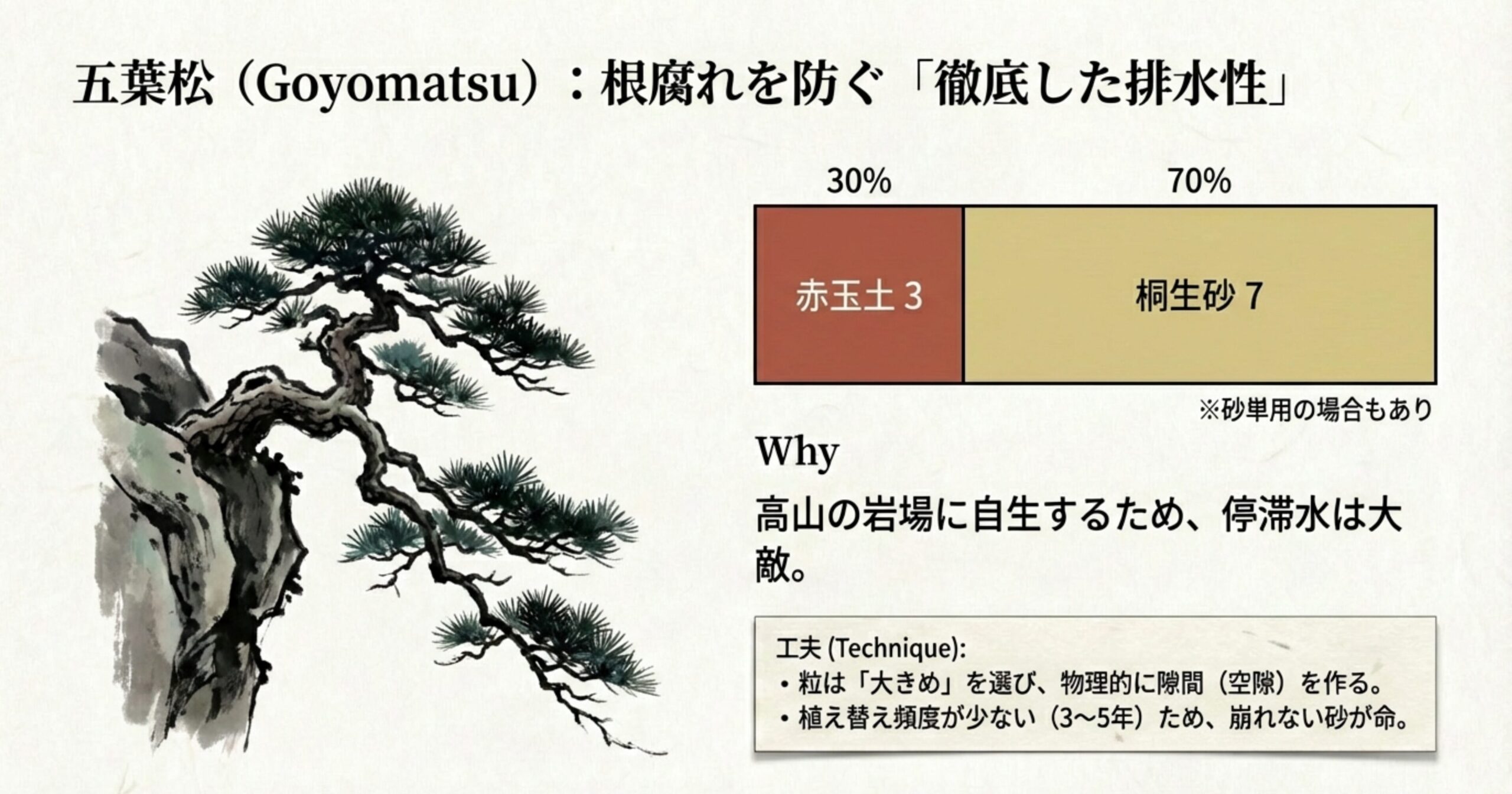 五葉松（Goyomatsu）：根腐れを防ぐ「徹底した排水性」

30%

70%

赤玉土 3

桐生砂 7

※砂単用の場合もあり

Why

高山の岩場に自生するため、停滞水は大敵。

工夫 (Technique):
・粒は「大きめ」を選び、物理的に隙間（空隙）を作る。
・植え替え頻度が少ない（3〜5年）ため、崩れない砂が命。